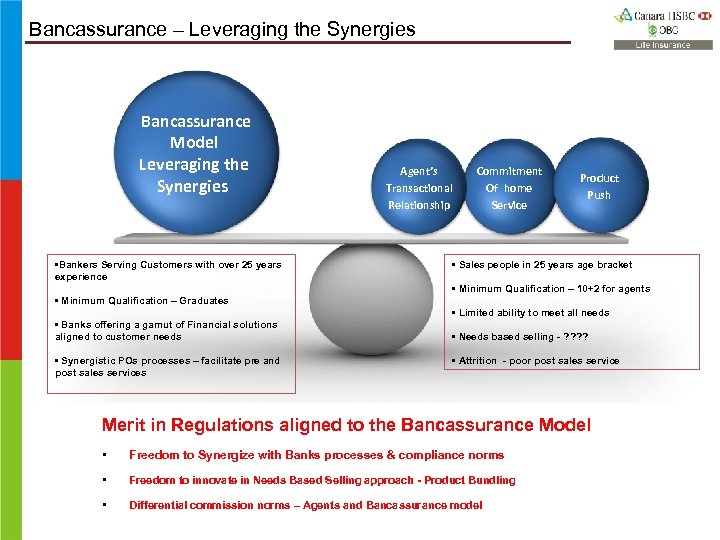 Bancassurance – Leveraging the Synergies

Canara HSBC OBC
Life Insurance

Bancassurance Model Leveraging the Synergies

Agent's Transactional Relationship

Commitment Of home Service

Product Push

▪Bankers Serving Customers with over 25 years experience

▪ Minimum Qualification – Graduates

▪ Banks offering a gamut of Financial solutions aligned to customer needs

▪ Synergistic POs processes – facilitate pre and post sales services

▪ Sales people in 25 years age bracket

▪ Minimum Qualification – 10+2 for agents

▪ Limited ability to meet all needs

▪ Needs based selling - ????

▪ Attrition - poor post sales service

Merit in Regulations aligned to the Bancassurance Model

▪ Freedom to Synergize with Banks processes & compliance norms

▪ Freedom to innovate in Needs Based Selling approach - Product Bundling

▪ Differential commission norms – Agents and Bancassurance model